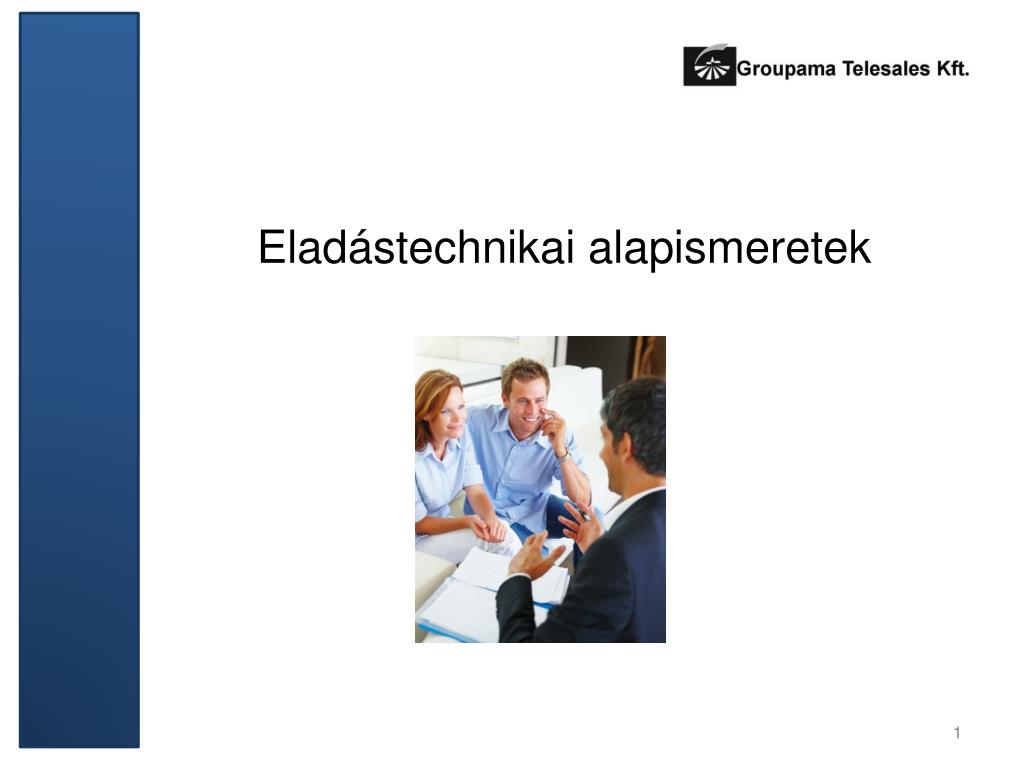 Groupama Telesales Kft.

Eladástechnikai alapismeretek

1